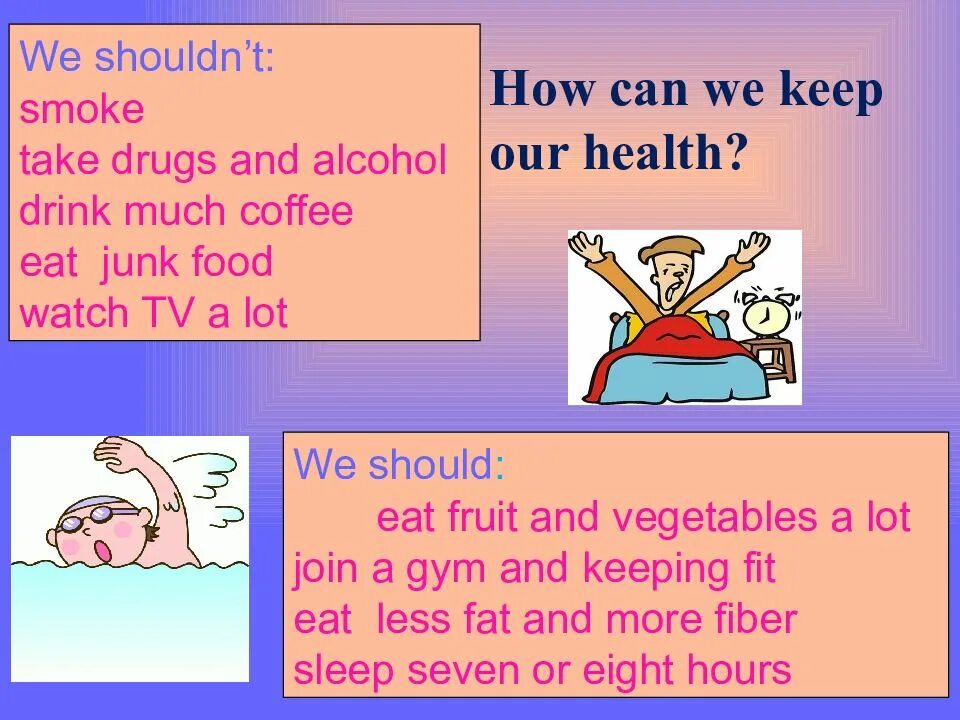 We shouldn't:
smoke
take drugs and alcohol
drink much coffee
eat junk food
watch TV a lot

How can we keep our health?

We should:
eat fruit and vegetables a lot
join a gym and keeping fit
eat less fat and more fiber
sleep seven or eight hours